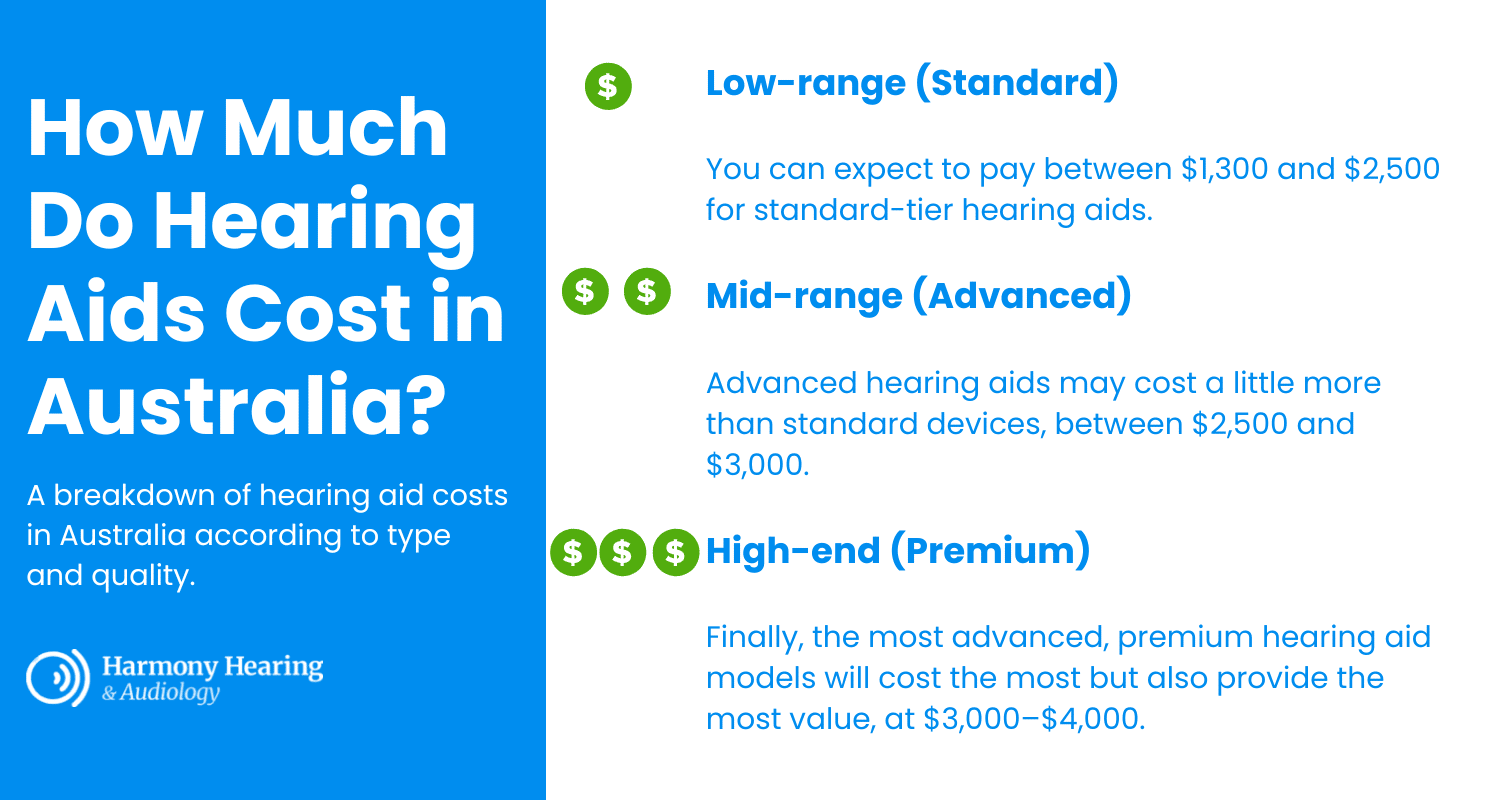 How Much Do Hearing Aids Cost in Australia?

A breakdown of hearing aid costs in Australia according to type and quality.

Harmony Hearing
& Audiology

$

Low-range (Standard)

You can expect to pay between $1,300 and $2,500 for standard-tier hearing aids.

$ $

Mid-range (Advanced)

Advanced hearing aids may cost a little more than standard devices, between $2,500 and $3,000.

$ $ $

High-end (Premium)

Finally, the most advanced, premium hearing aid models will cost the most but also provide the most value, at $3,000–$4,000.